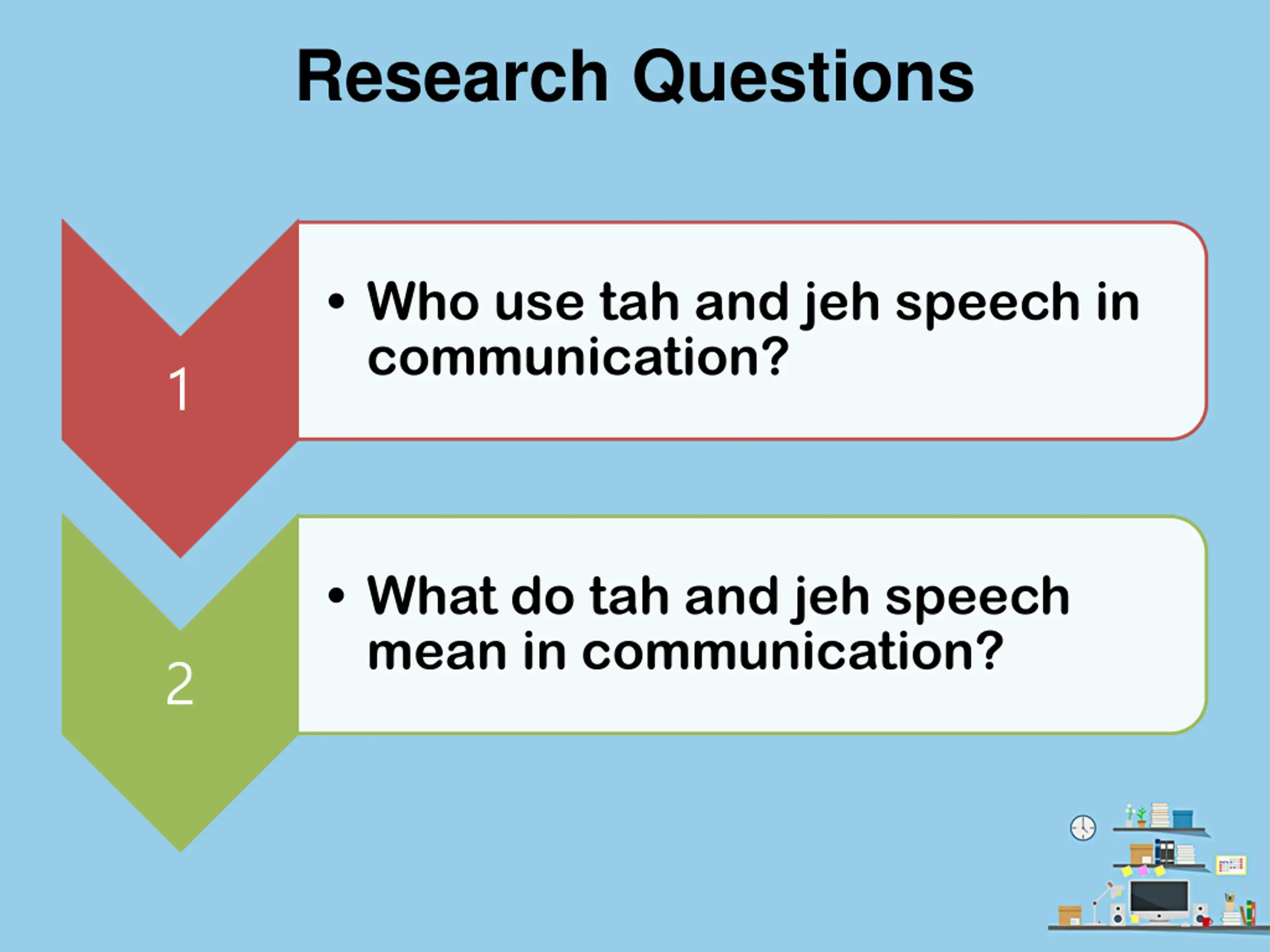 Research Questions

1

• Who use tah and jeh speech in communication?

2

• What do tah and jeh speech mean in communication?